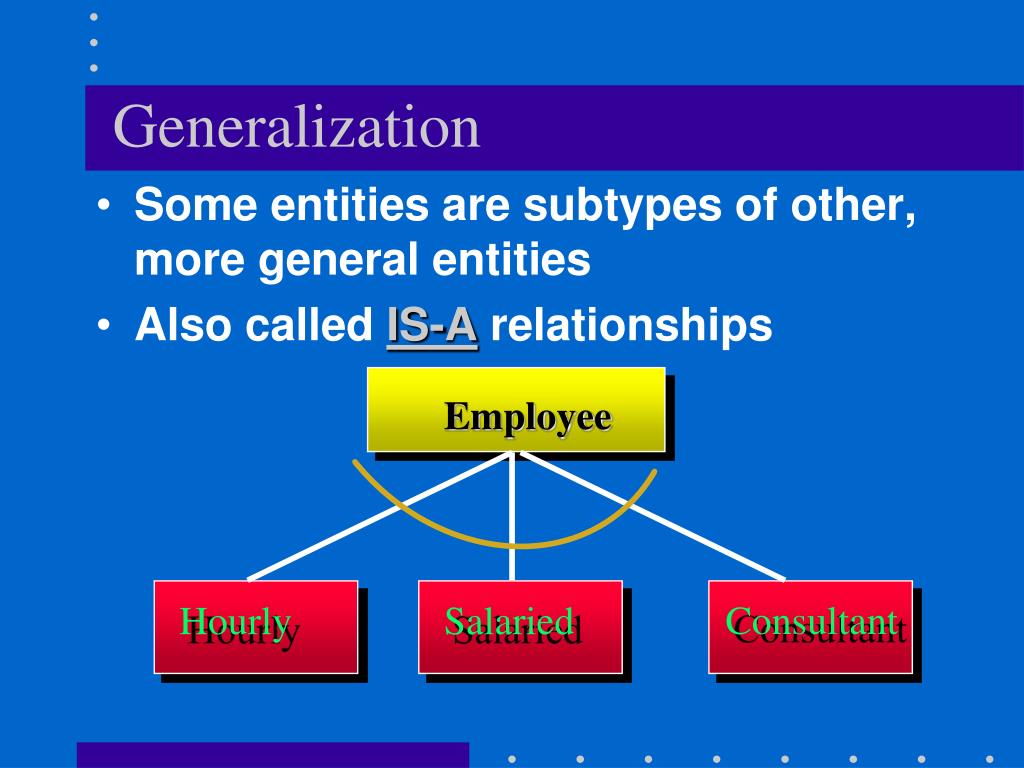 Generalization

• Some entities are subtypes of other, more general entities

• Also called IS-A relationships

Employee

Hourly

Salaried

Consultant